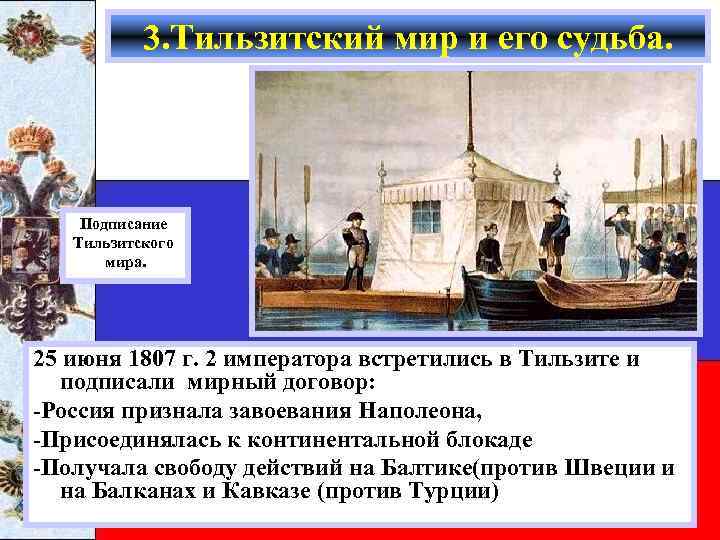 3.Тильзитский мир и его судьба.

Подписание Тильзитского мира.

25 июня 1807 г. 2 императора встретились в Тильзите и подписали мирный договор:

-Россия признала завоевания Наполеона,

-Присоединялась к континентальной блокаде

-Получала свободу действий на Балтике(против Швеции и на Балканах и Кавказе (против Турции)